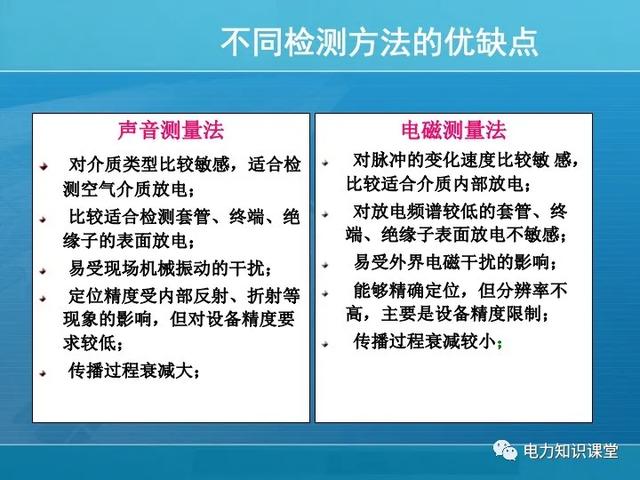 不同检测方法的优缺点

声音测量法

对介质类型比较敏感，适合检测空气介质放电；

比较适合检测套管、终端、绝缘子的表面放电；

易受现场机械振动的干扰；

定位精度受内部反射、折射等现象的影响，但对设备精度要求较低；

传播过程衰减大；

电磁测量法

对脉冲的变化速度比较敏 感，比较适合介质内部放电；

对放电频谱较低的套管、终端、绝缘子表面放电不敏感；

易受外界电磁干扰的影响；

能够精确定位，但分辨率不高，主要是设备精度限制；

传播过程衰减较小；

电力知识课堂